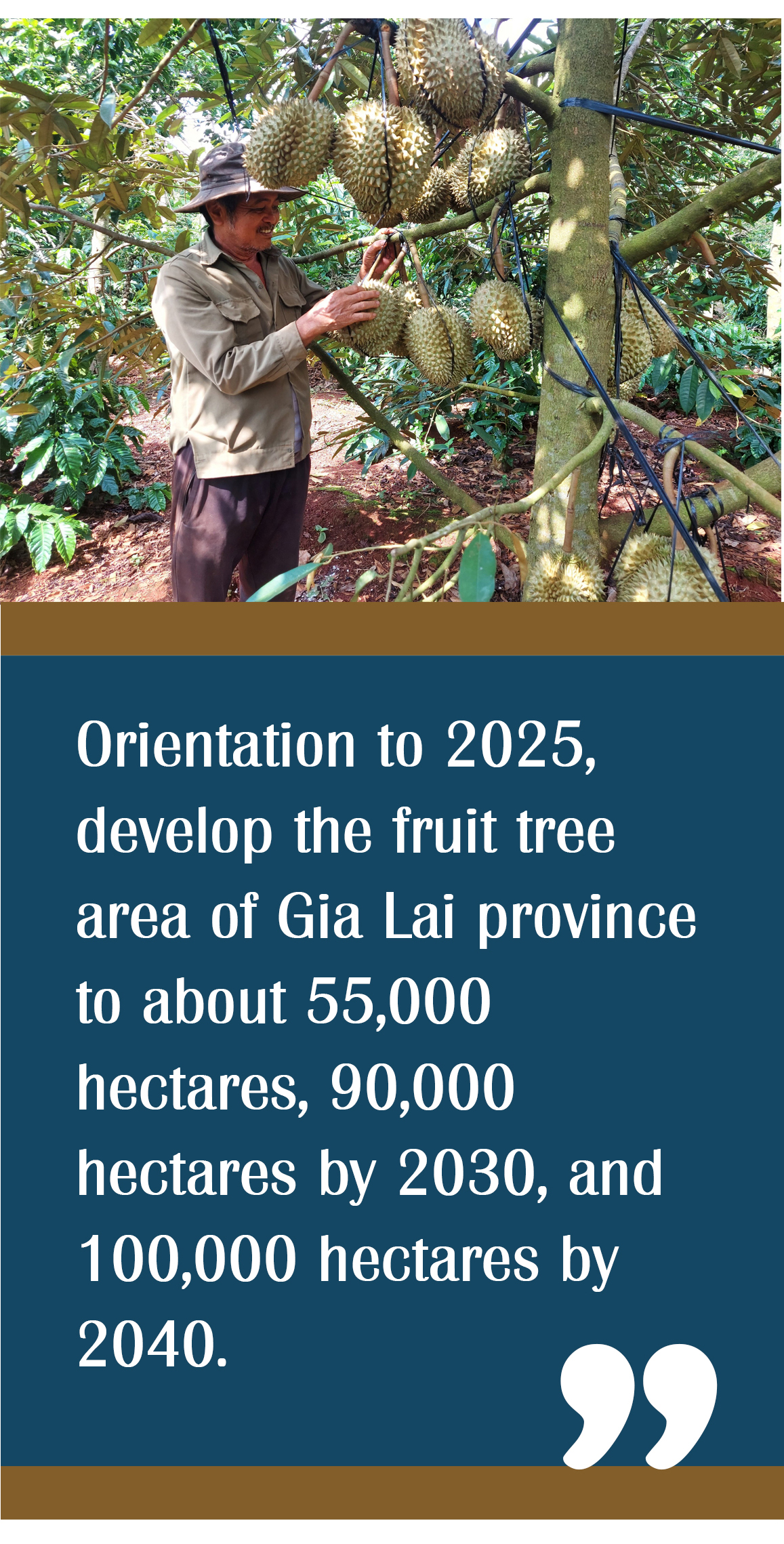 Orientation to 2025, develop the fruit tree area of Gia Lai province to about 55,000 hectares, 90,000 hectares by 2030, and 100,000 hectares by 2040.

”